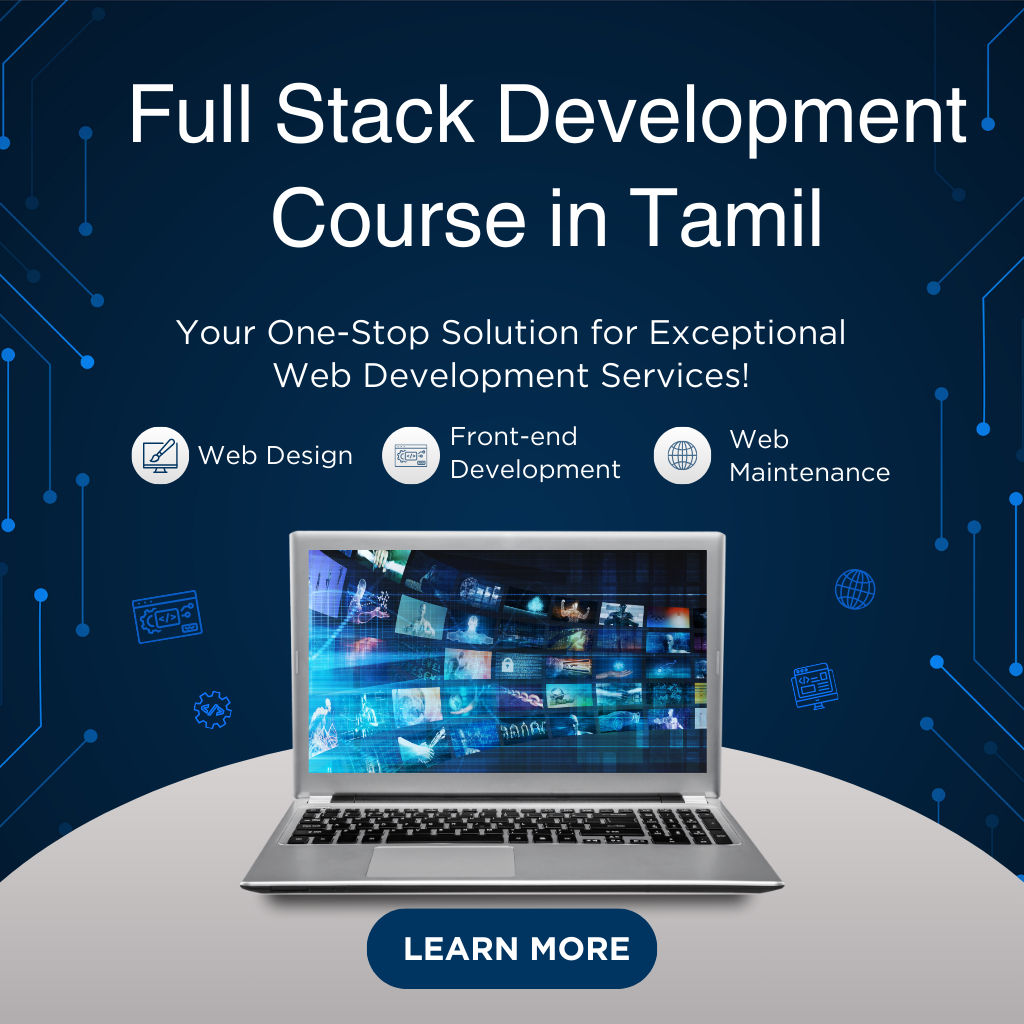 Full Stack Development Course in Tamil

Your One-Stop Solution for Exceptional Web Development Services!

Web Design

Front-end Development

Web Maintenance

LEARN MORE